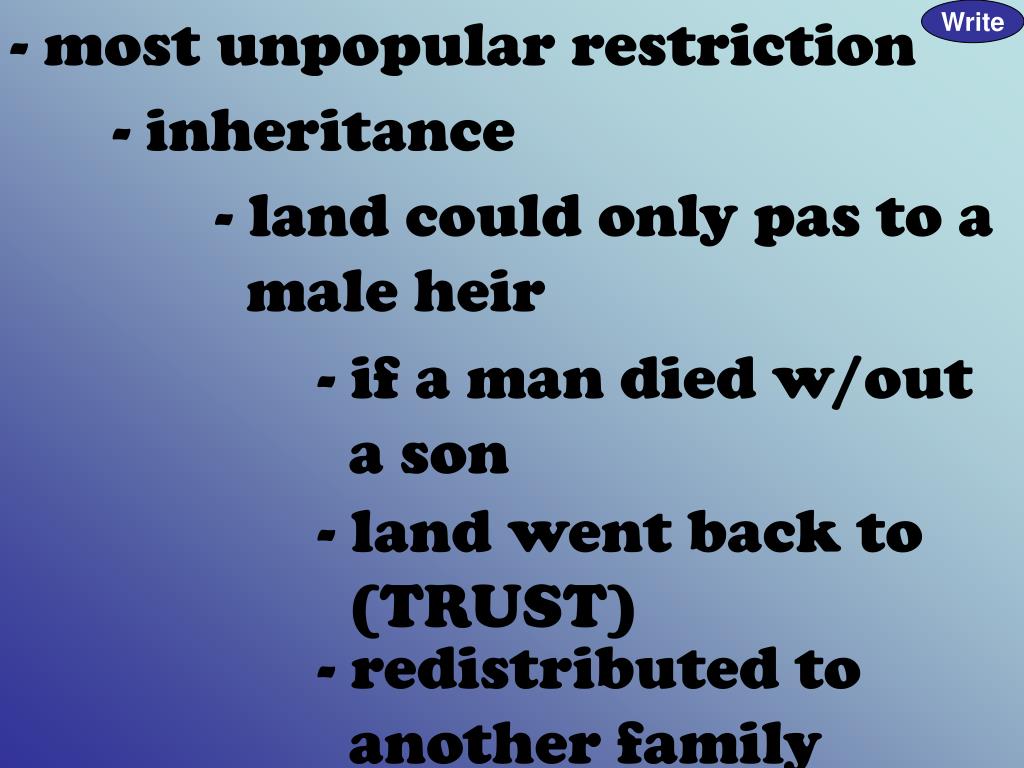 Write

- most unpopular restriction

- inheritance

- land could only pas to a male heir

- if a man died w/out a son

- land went back to (TRUST)

- redistributed to another family